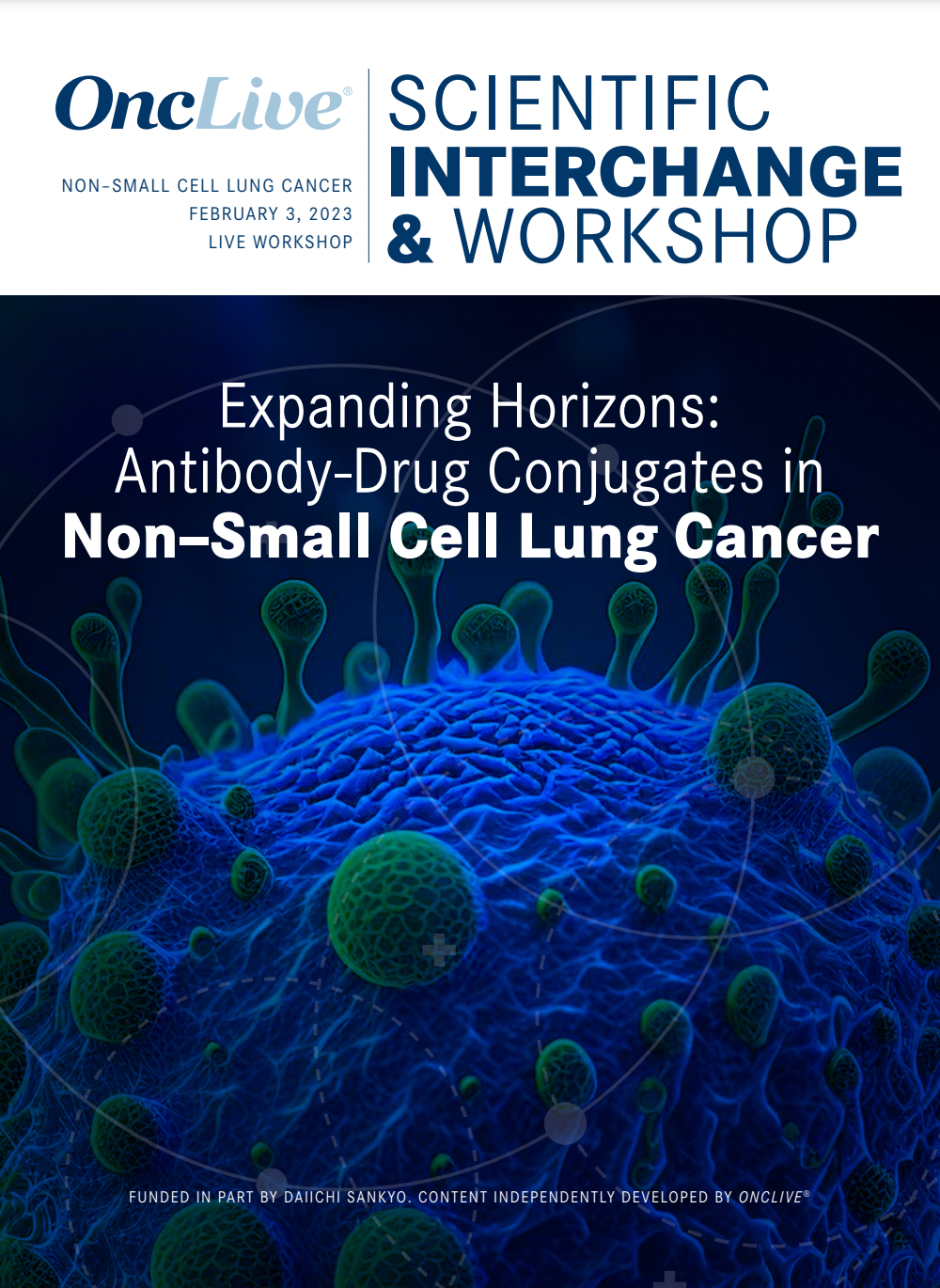 OncLive®

NON–SMALL CELL LUNG CANCER
FEBRUARY 3, 2023
LIVE WORKSHOP

SCIENTIFIC
INTERCHANGE
& WORKSHOP

Expanding Horizons: Antibody-Drug Conjugates in Non–Small Cell Lung Cancer

FUNDED IN PART BY DAIICHI SANKYO. CONTENT INDEPENDENTLY DEVELOPED BY ONCLIVE®